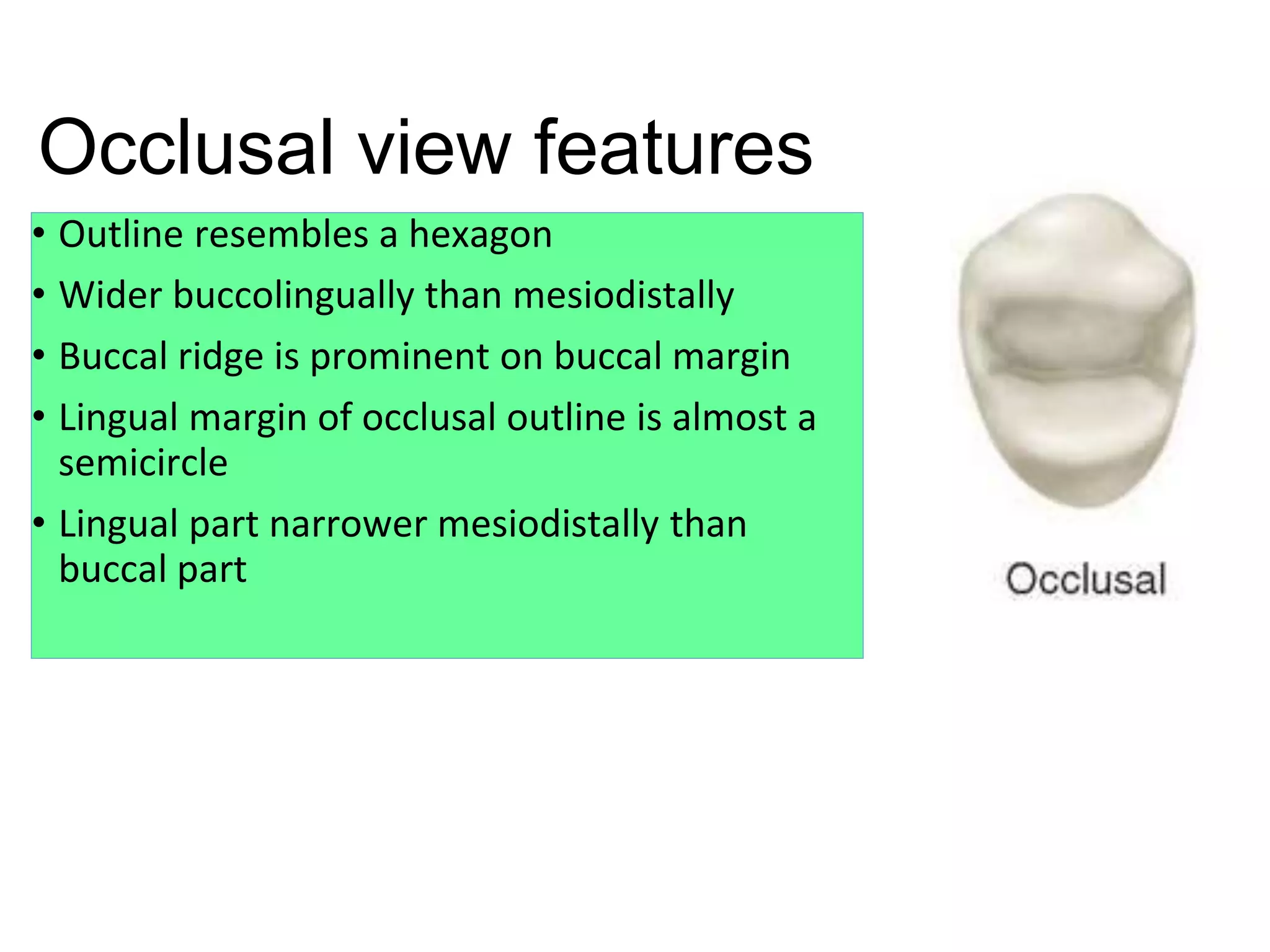 Occlusal view features

• Outline resembles a hexagon
• Wider buccolingually than mesiodistally
• Buccal ridge is prominent on buccal margin
• Lingual margin of occlusal outline is almost a semicircle
• Lingual part narrower mesiodistally than buccal part

Occlusal